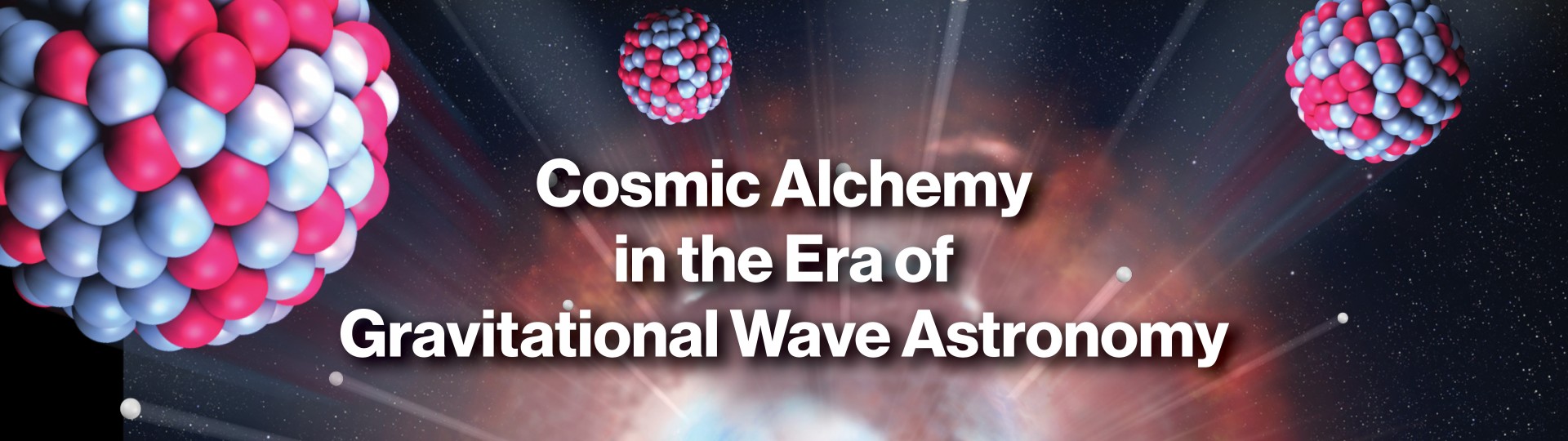 Cosmic Alchemy in the Era of Gravitational Wave Astronomy